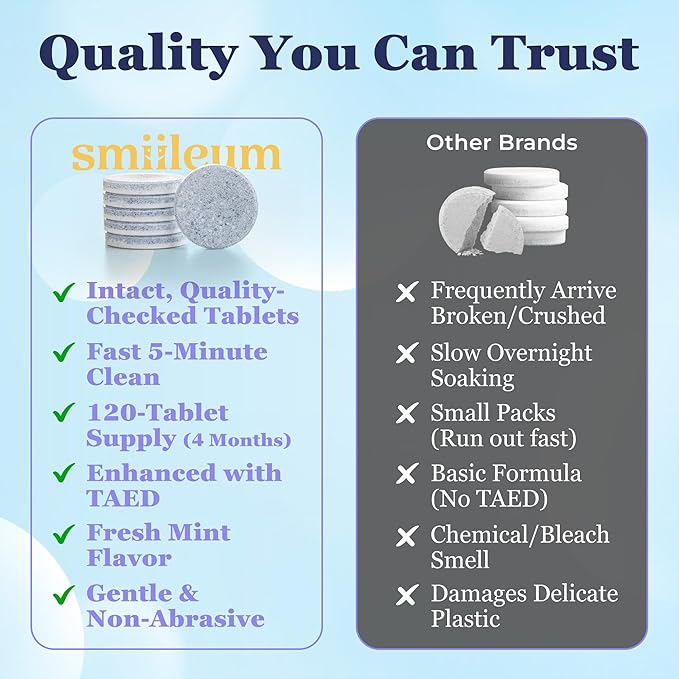 Quality You Can Trust

smiileum

✓ Intact, Quality-Checked Tablets
✓ Fast 5-Minute Clean
✓ 120-Tablet Supply (4 Months)
✓ Enhanced with TAED
✓ Fresh Mint Flavor
✓ Gentle & Non-Abrasive

Other Brands

✗ Frequently Arrive Broken/Crushed
✗ Slow Overnight Soaking
✗ Small Packs (Run out fast)
✗ Basic Formula (No TAED)
✗ Chemical/Bleach Smell
✗ Damages Delicate Plastic